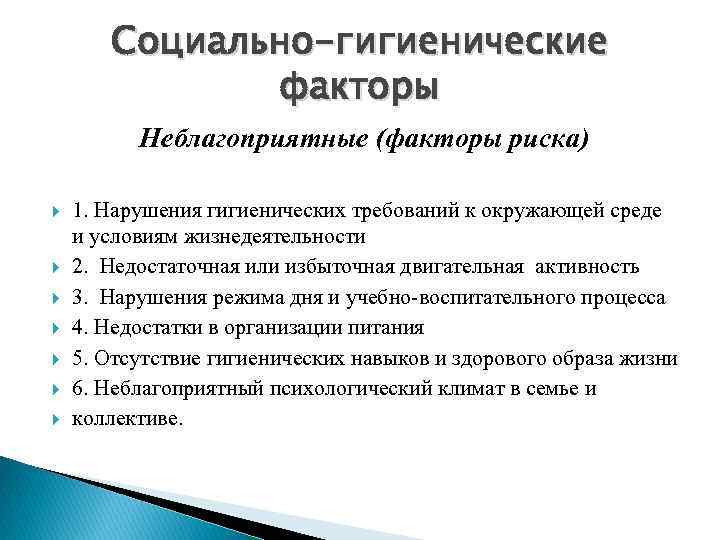 Социально-гигиенические факторы

Неблагоприятные (факторы риска)

1. Нарушения гигиенических требований к окружающей среде и условиям жизнедеятельности

2. Недостаточная или избыточная двигательная активность

3. Нарушения режима дня и учебно-воспитательного процесса

4. Недостатки в организации питания

5. Отсутствие гигиенических навыков и здорового образа жизни

6. Неблагоприятный психологический климат в семье и

коллективе.